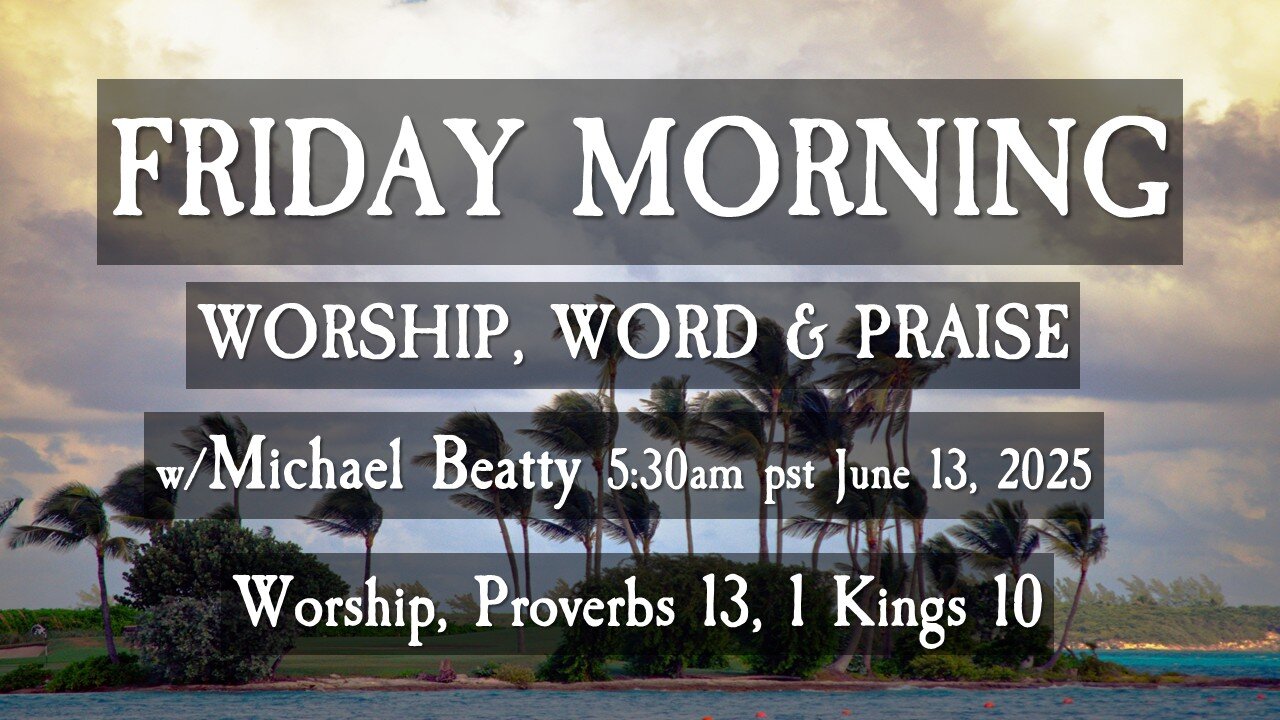 FRIDAY MORNING

WORSHIP, WORD & PRAISE

w/Michael Beatty 5:30am pst June 13, 2025

Worship, Proverbs 13, 1 Kings 10